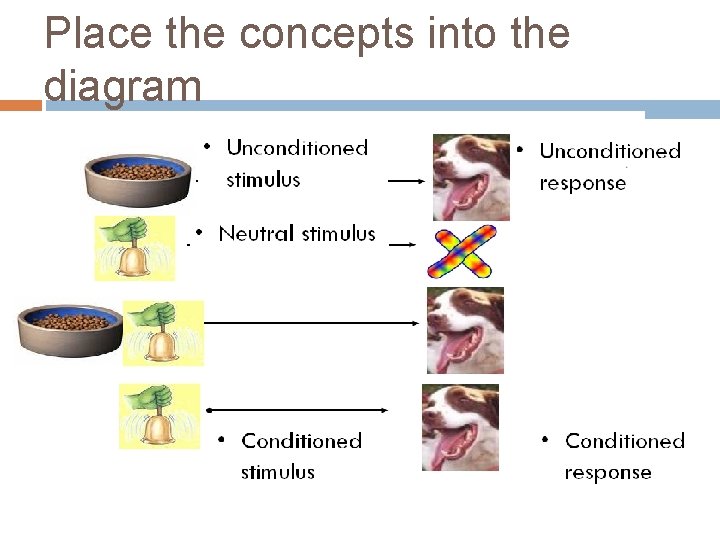 Place the concepts into the diagram

• Unconditioned stimulus

• Unconditioned response

• Neutral stimulus

• Conditioned stimulus

• Conditioned response